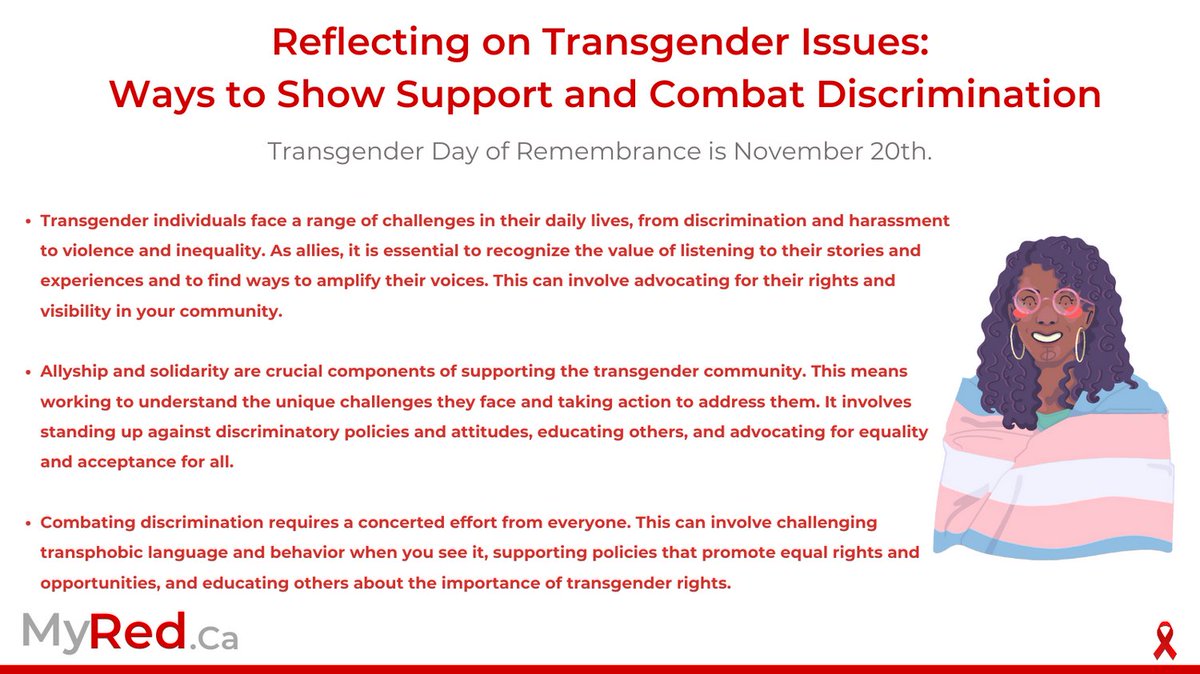 Reflecting on Transgender Issues:
Ways to Show Support and Combat Discrimination

Transgender Day of Remembrance is November 20th.

• Transgender individuals face a range of challenges in their daily lives, from discrimination and harassment to violence and inequality. As allies, it is essential to recognize the value of listening to their stories and experiences and to find ways to amplify their voices. This can involve advocating for their rights and visibility in your community.

• Allyship and solidarity are crucial components of supporting the transgender community. This means working to understand the unique challenges they face and taking action to address them. It involves standing up against discriminatory policies and attitudes, educating others, and advocating for equality and acceptance for all.

• Combating discrimination requires a concerted effort from everyone. This can involve challenging transphobic language and behavior when you see it, supporting policies that promote equal rights and opportunities, and educating others about the importance of transgender rights.

MyRed.Ca